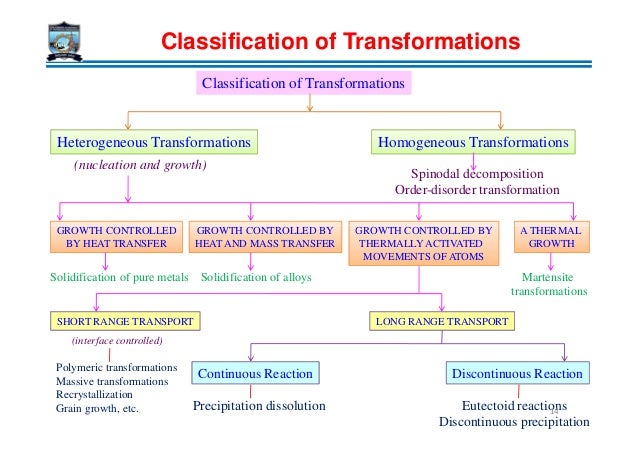 Classification of Transformations

Classification of Transformations

Heterogeneous Transformations

(nucleation and growth)

Homogeneous Transformations

Spinodal decomposition
Order-disorder transformation

GROWTH CONTROLLED BY HEAT TRANSFER

Solidification of pure metals

GROWTH CONTROLLED BY HEAT AND MASS TRANSFER

Solidification of alloys

GROWTH CONTROLLED BY THERMALLY ACTIVATED MOVEMENTS OF ATOMS

A THERMAL GROWTH

Martensite transformations

SHORT RANGE TRANSPORT

(interface controlled)

Polymeric transformations
Massive transformations
Recrystallization
Grain growth, etc.

LONG RANGE TRANSPORT

Continuous Reaction

Precipitation dissolution

Discontinuous Reaction

Eutectoid reactions
Discontinuous precipitation

14